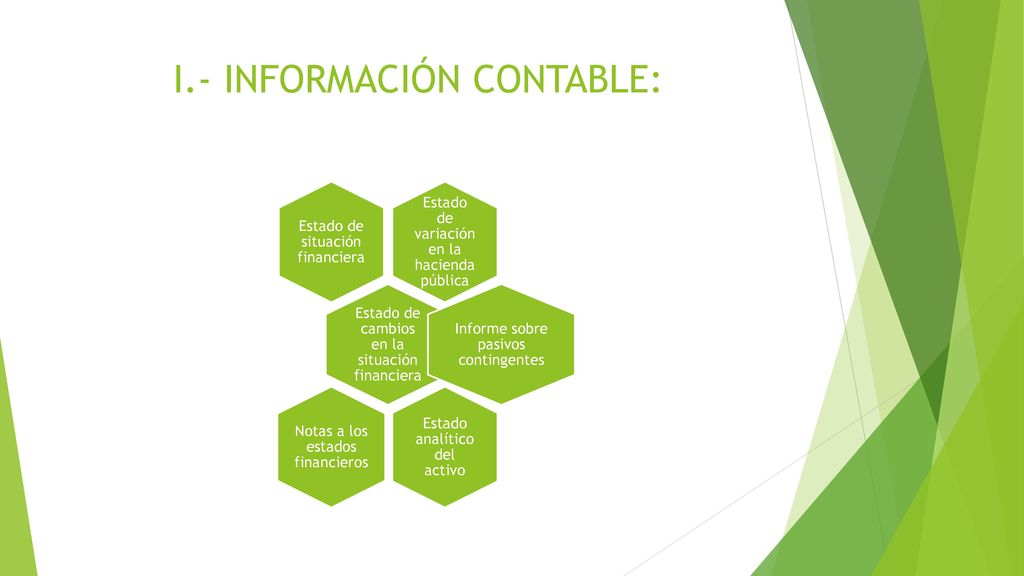 I.- INFORMACIÓN CONTABLE:

Estado de situación financiera

Estado de variación en la hacienda pública

Estado de cambios en la situación financiera

Informe sobre pasivos contingentes

Notas a los estados financieros

Estado analítico del activo